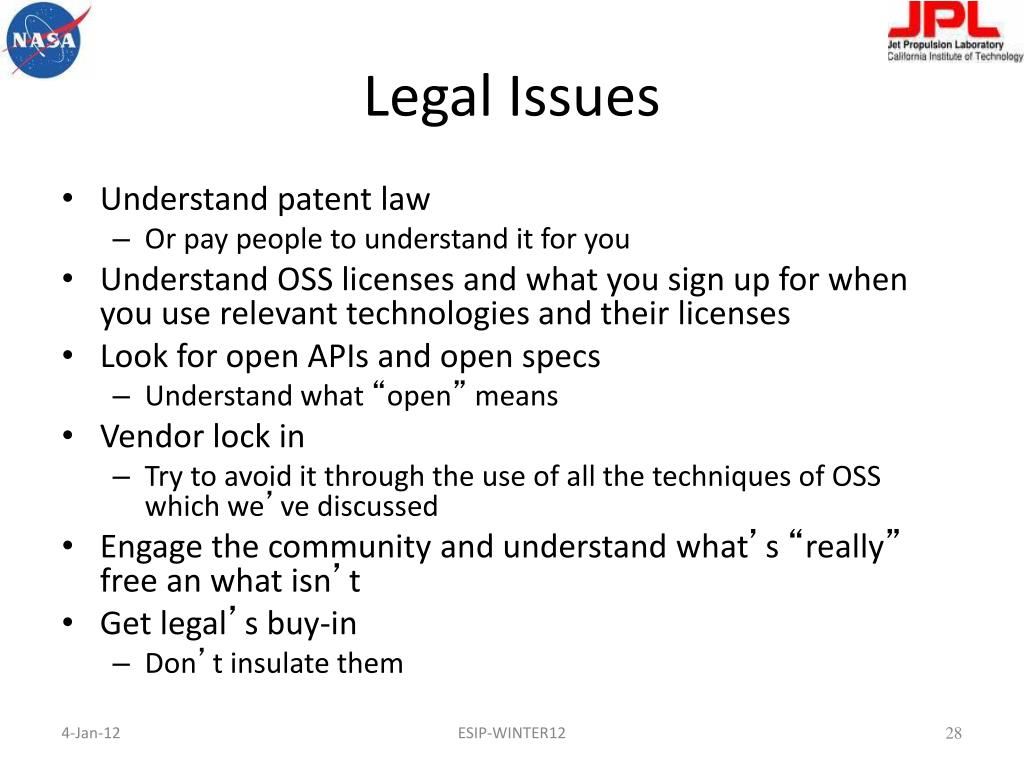 NASA

JPL
Jet Propulsion Laboratory
California Institute of Technology

Legal Issues

• Understand patent law
– Or pay people to understand it for you
• Understand OSS licenses and what you sign up for when you use relevant technologies and their licenses
• Look for open APIs and open specs
– Understand what “open” means
• Vendor lock in
– Try to avoid it through the use of all the techniques of OSS which we’ve discussed
• Engage the community and understand what’s “really” free an what isn’t
• Get legal’s buy-in
– Don’t insulate them

4-Jan-12

ESIP-WINTER12

28